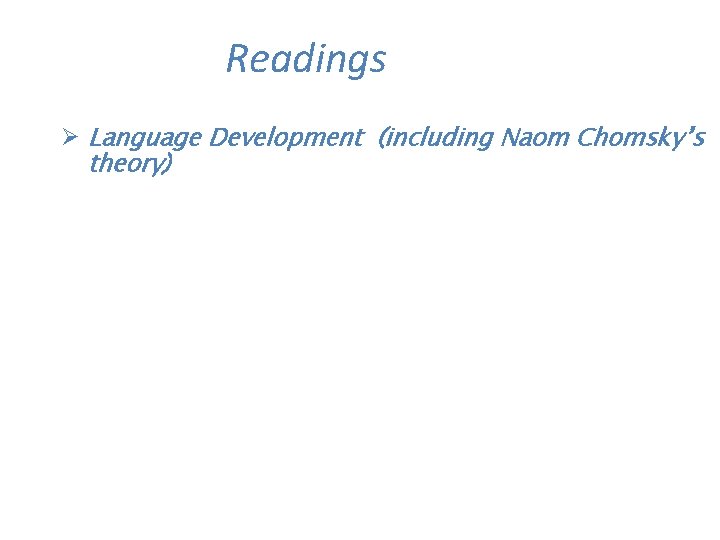 Readings

➢ Language Development (including Naom Chomsky's theory)